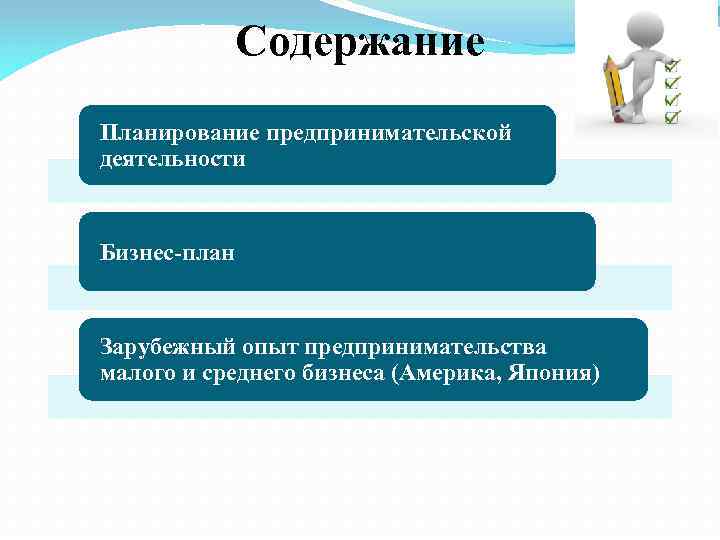 Содержание

Планирование предпринимательской деятельности

Бизнес-план

Зарубежный опыт предпринимательства малого и среднего бизнеса (Америка, Япония)